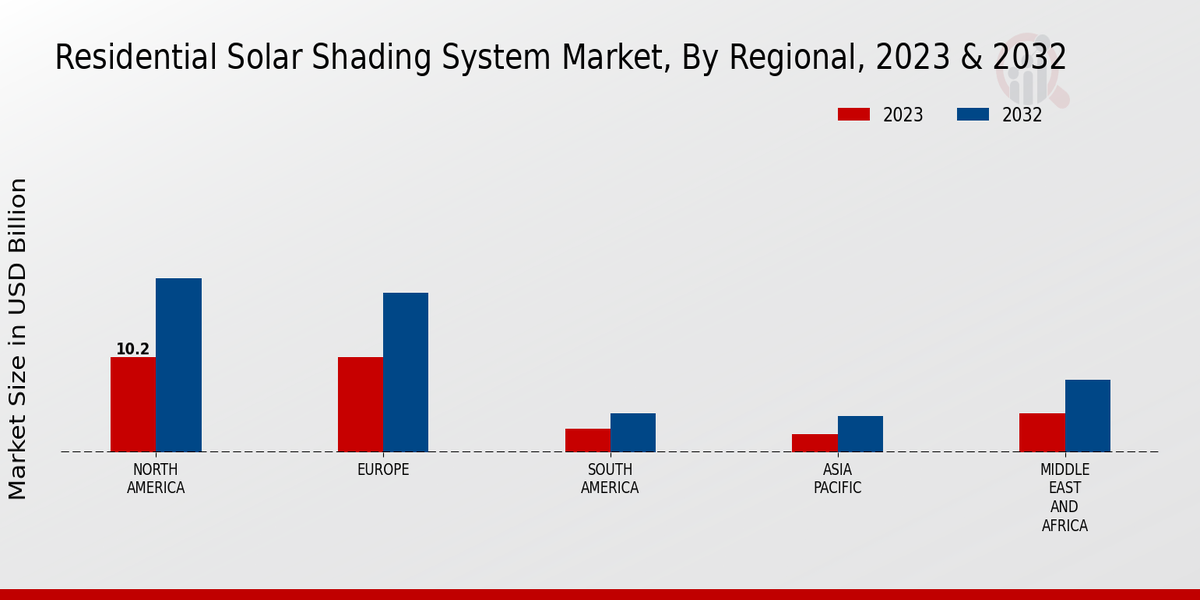 Residential Solar Shading System Market, By Regional, 2023 & 2032

2023
2032

Market Size in USD Billion

10.2

NORTH AMERICA
EUROPE
SOUTH AMERICA
ASIA PACIFIC
MIDDLE EAST AND AFRICA